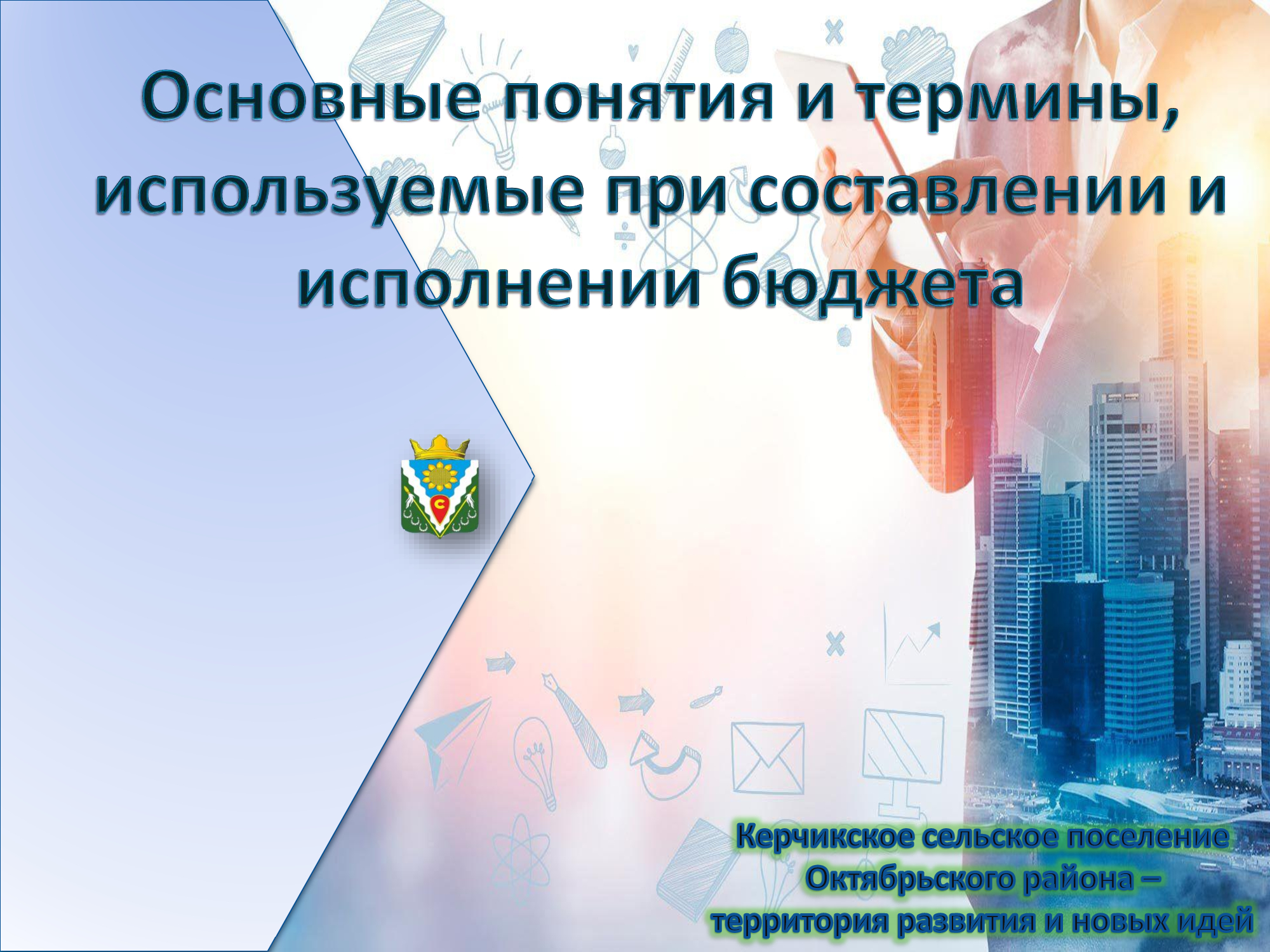 Основные понятия и термины, используемые при составлении и исполнении бюджета

Керчикское сельское поселение Октябрьского района – территория развития и новых идей